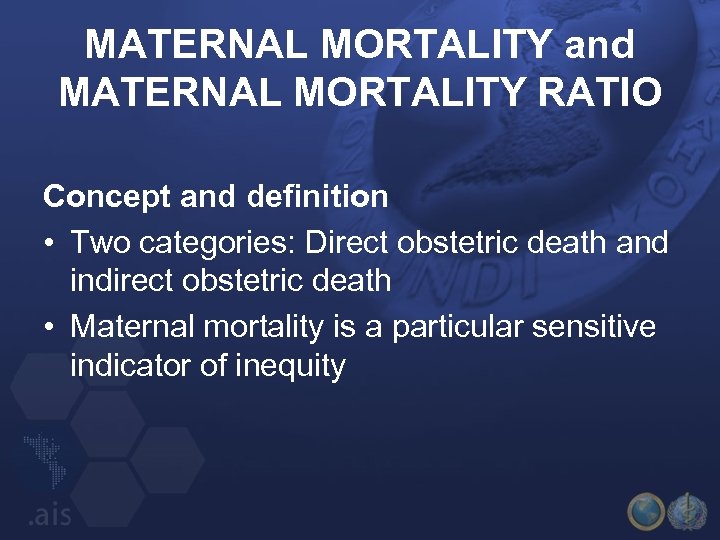 MATERNAL MORTALITY and MATERNAL MORTALITY RATIO

Concept and definition

• Two categories: Direct obstetric death and indirect obstetric death

• Maternal mortality is a particular sensitive indicator of inequity

.ais